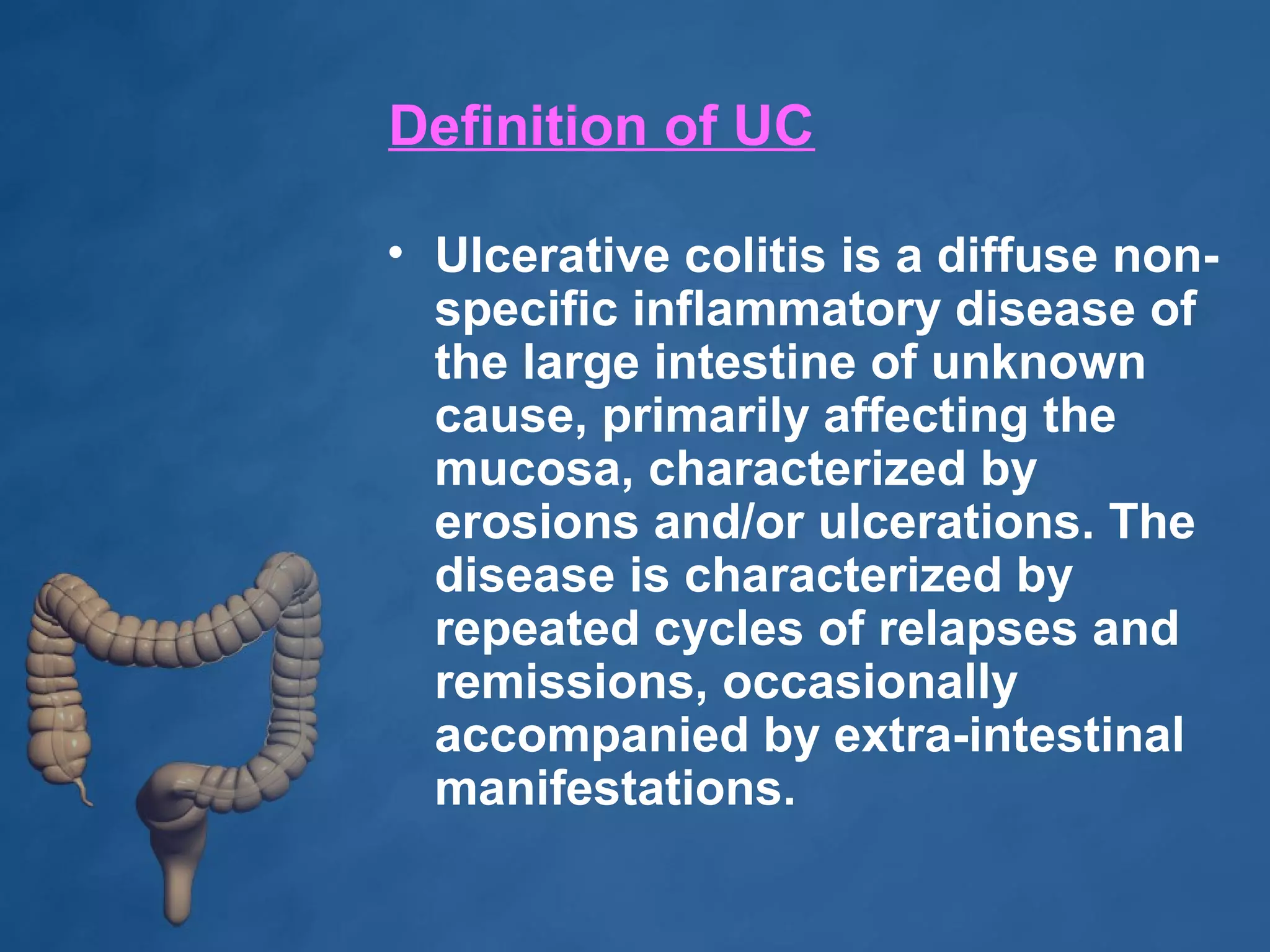 Definition of UC

• Ulcerative colitis is a diffuse non-specific inflammatory disease of the large intestine of unknown cause, primarily affecting the mucosa, characterized by erosions and/or ulcerations. The disease is characterized by repeated cycles of relapses and remissions, occasionally accompanied by extra-intestinal manifestations.